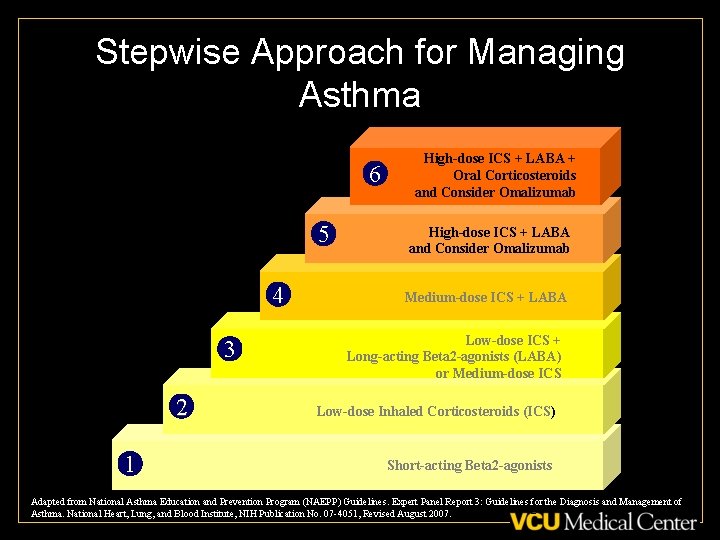 Stepwise Approach for Managing Asthma

6 High-dose ICS + LABA + Oral Corticosteroids and Consider Omalizumab

5 High-dose ICS + LABA and Consider Omalizumab

4 Medium-dose ICS + LABA

3 Low-dose ICS + Long-acting Beta2-agonists (LABA) or Medium-dose ICS

2 Low-dose Inhaled Corticosteroids (ICS)

1 Short-acting Beta2-agonists

Adapted from National Asthma Education and Prevention Program (NAEPP) Guidelines. Expert Panel Report 3: Guidelines for the Diagnosis and Management of Asthma. National Heart, Lung, and Blood Institute, NIH Publication No. 07-4051, Revised August 2007.

VCU Medical Center